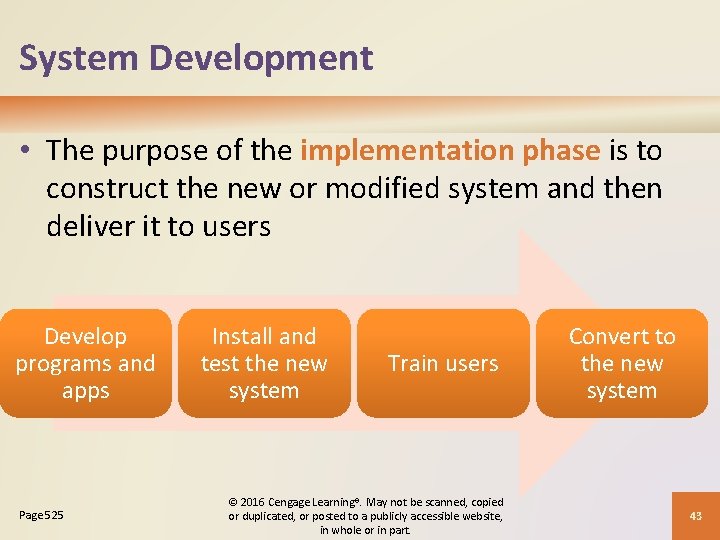 System Development

• The purpose of the implementation phase is to construct the new or modified system and then deliver it to users

Develop programs and apps

Install and test the new system

Train users

Convert to the new system

Page 525

© 2016 Cengage Learning®. May not be scanned, copied or duplicated, or posted to a publicly accessible website, in whole or in part.

43